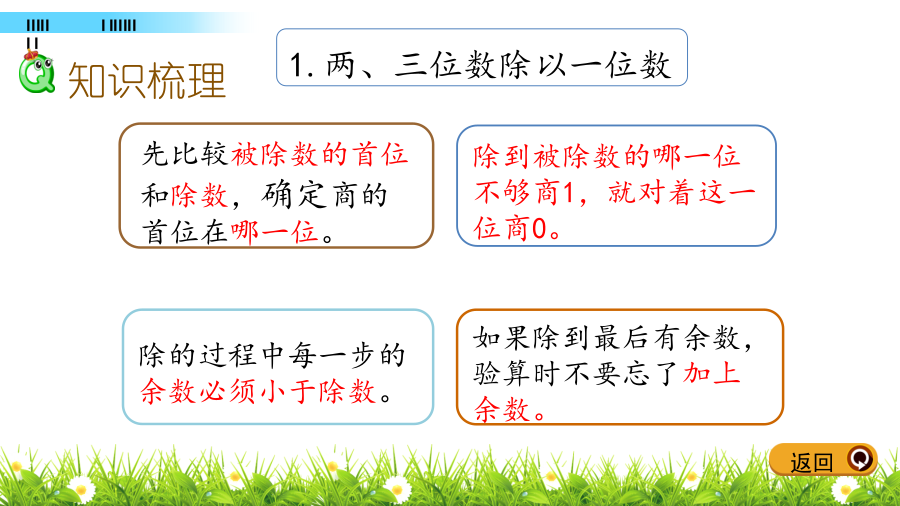 知识梳理

1. 两、三位数除以一位数

先比较被除数的首位和除数，确定商的首位在哪一位。

除到被除数的哪一位不够商1，就对着这一位商0。

除的过程中每一步的余数必须小于除数。

如果除到最后有余数，验算时不要忘了加上余数。

返回